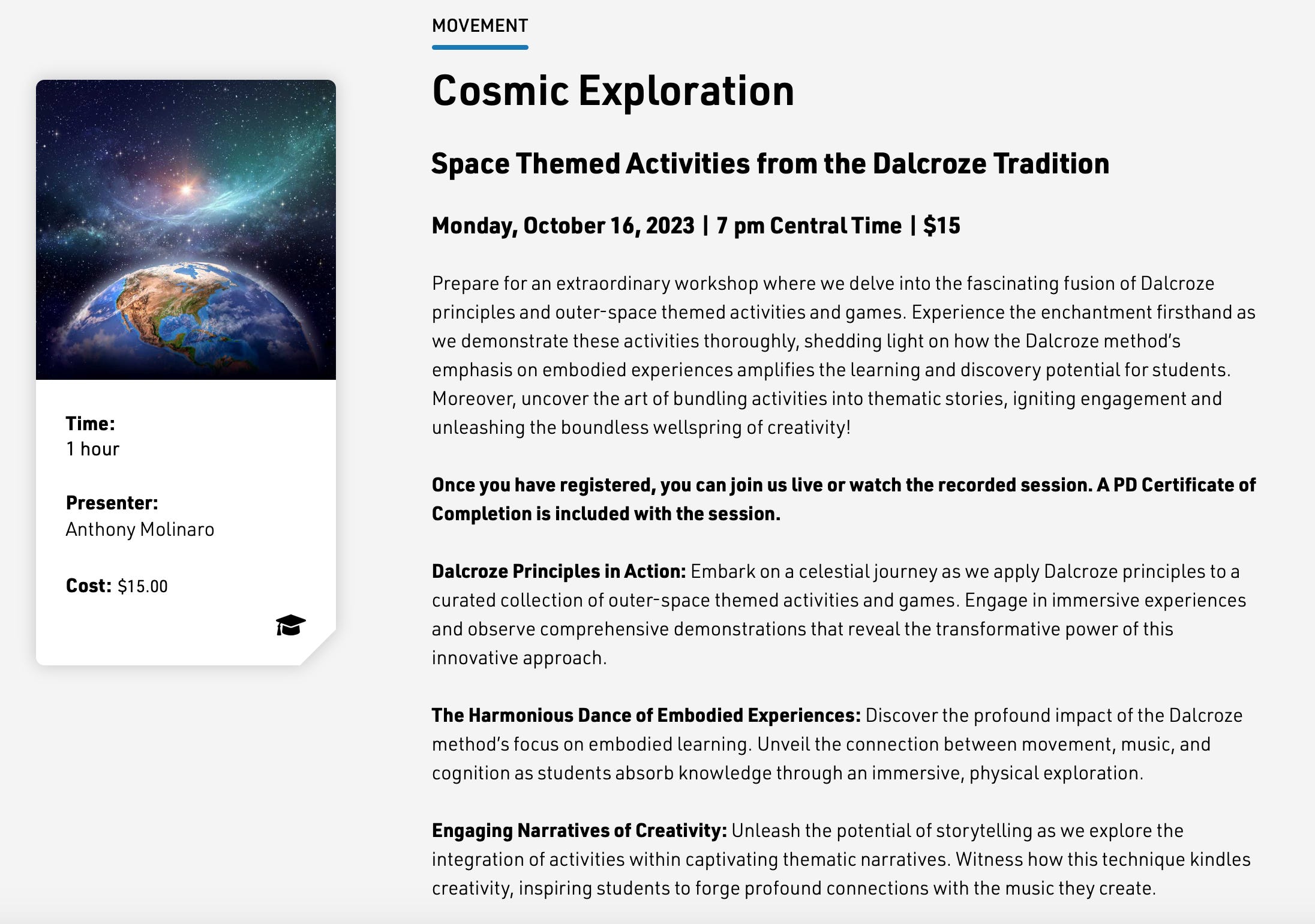 Time:
1 hour

Presenter:
Anthony Molinaro

Cost: $15.00

MOVEMENT

Cosmic Exploration

Space Themed Activities from the Dalcroze Tradition

Monday, October 16, 2023 | 7 pm Central Time | $15

Prepare for an extraordinary workshop where we delve into the fascinating fusion of Dalcroze principles and outer-space themed activities and games. Experience the enchantment firsthand as we demonstrate these activities thoroughly, shedding light on how the Dalcroze method's emphasis on embodied experiences amplifies the learning and discovery potential for students. Moreover, uncover the art of bundling activities into thematic stories, igniting engagement and unleashing the boundless wellspring of creativity!

Once you have registered, you can join us live or watch the recorded session. A PD Certificate of Completion is included with the session.

Dalcroze Principles in Action: Embark on a celestial journey as we apply Dalcroze principles to a curated collection of outer-space themed activities and games. Engage in immersive experiences and observe comprehensive demonstrations that reveal the transformative power of this innovative approach.

The Harmonious Dance of Embodied Experiences: Discover the profound impact of the Dalcroze method's focus on embodied learning. Unveil the connection between movement, music, and cognition as students absorb knowledge through an immersive, physical exploration.

Engaging Narratives of Creativity: Unleash the potential of storytelling as we explore the integration of activities within captivating thematic narratives. Witness how this technique kindles creativity, inspiring students to forge profound connections with the music they create.